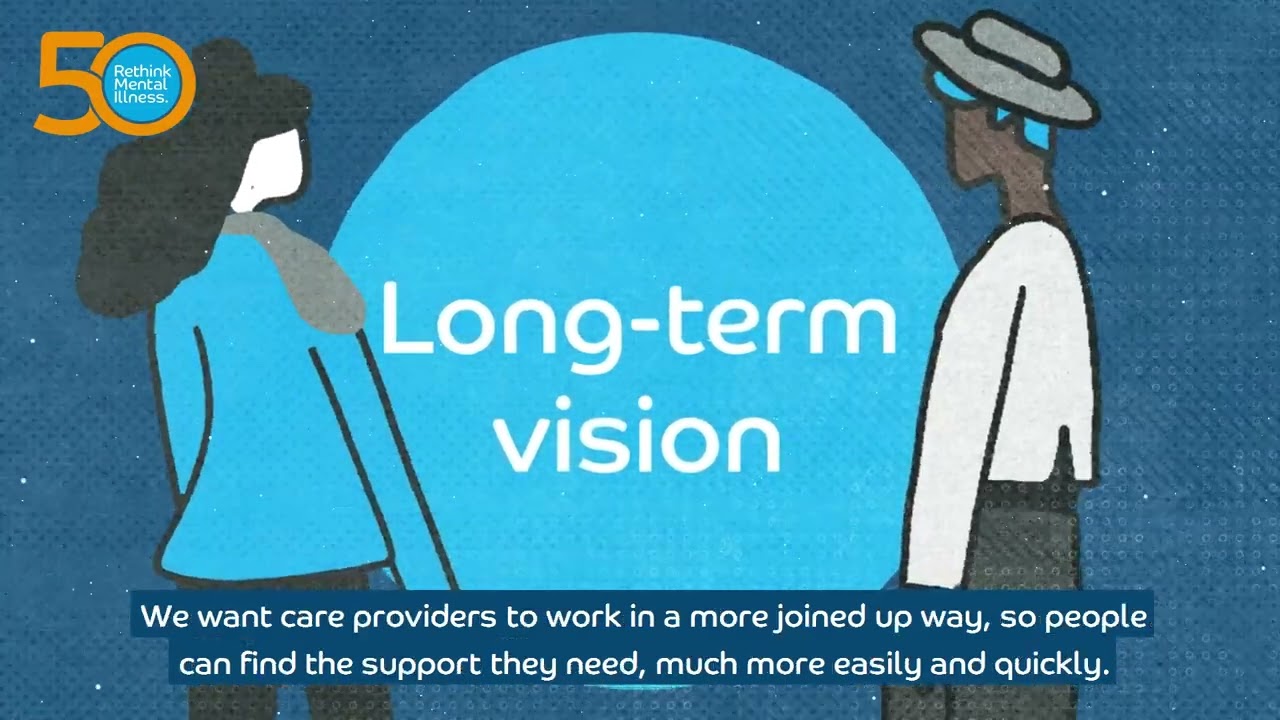 50 Rethink Mental Illness.

Long-term vision

We want care providers to work in a more joined up way, so people can find the support they need, much more easily and quickly.